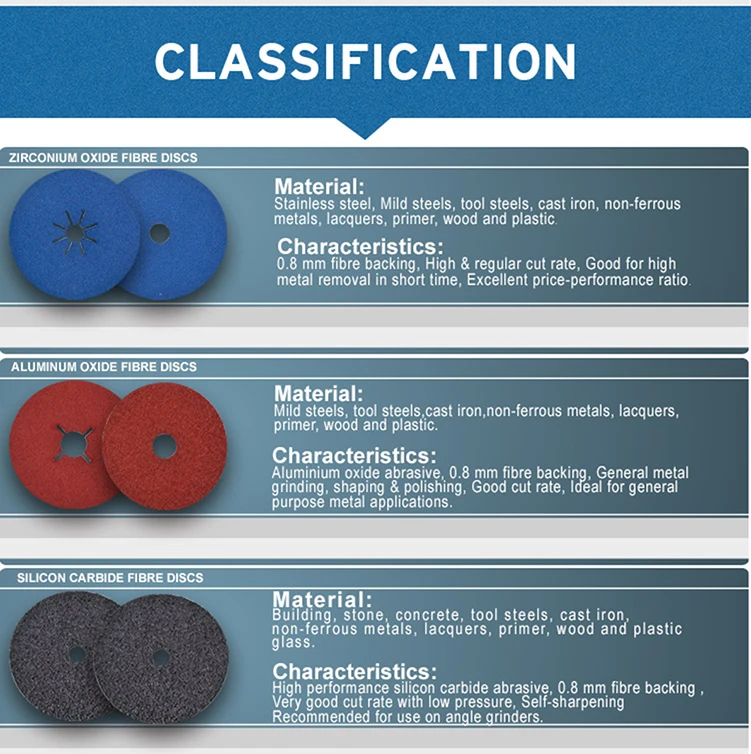 CLASSIFICATION

ZIRCONIUM OXIDE FIBRE DISCS

Material:
Stainless steel, Mild steels, tool steels, cast iron, non-ferrous metals, lacquers, primer, wood and plastic.

Characteristics:
0.8 mm fibre backing, High & regular cut rate, Good for high metal removal in short time, Excellent price-performance ratio.

ALUMINUM OXIDE FIBRE DISCS

Material:
Mild steels, tool steels,cast iron,non-ferrous metals, lacquers, primer, wood and plastic.

Characteristics:
Aluminium oxide abrasive, 0.8 mm fibre backing, General metal grinding, shaping & polishing, Good cut rate, Ideal for general purpose metal applications.

SILICON CARBIDE FIBRE DISCS

Material:
Building, stone, concrete, tool steels, cast iron, non-ferrous metals, lacquers, primer, wood and plastic glass.

Characteristics:
High performance silicon carbide abrasive, 0.8 mm fibre backing , Very good cut rate with low pressure, Self-sharpening Recommended for use on angle grinders.